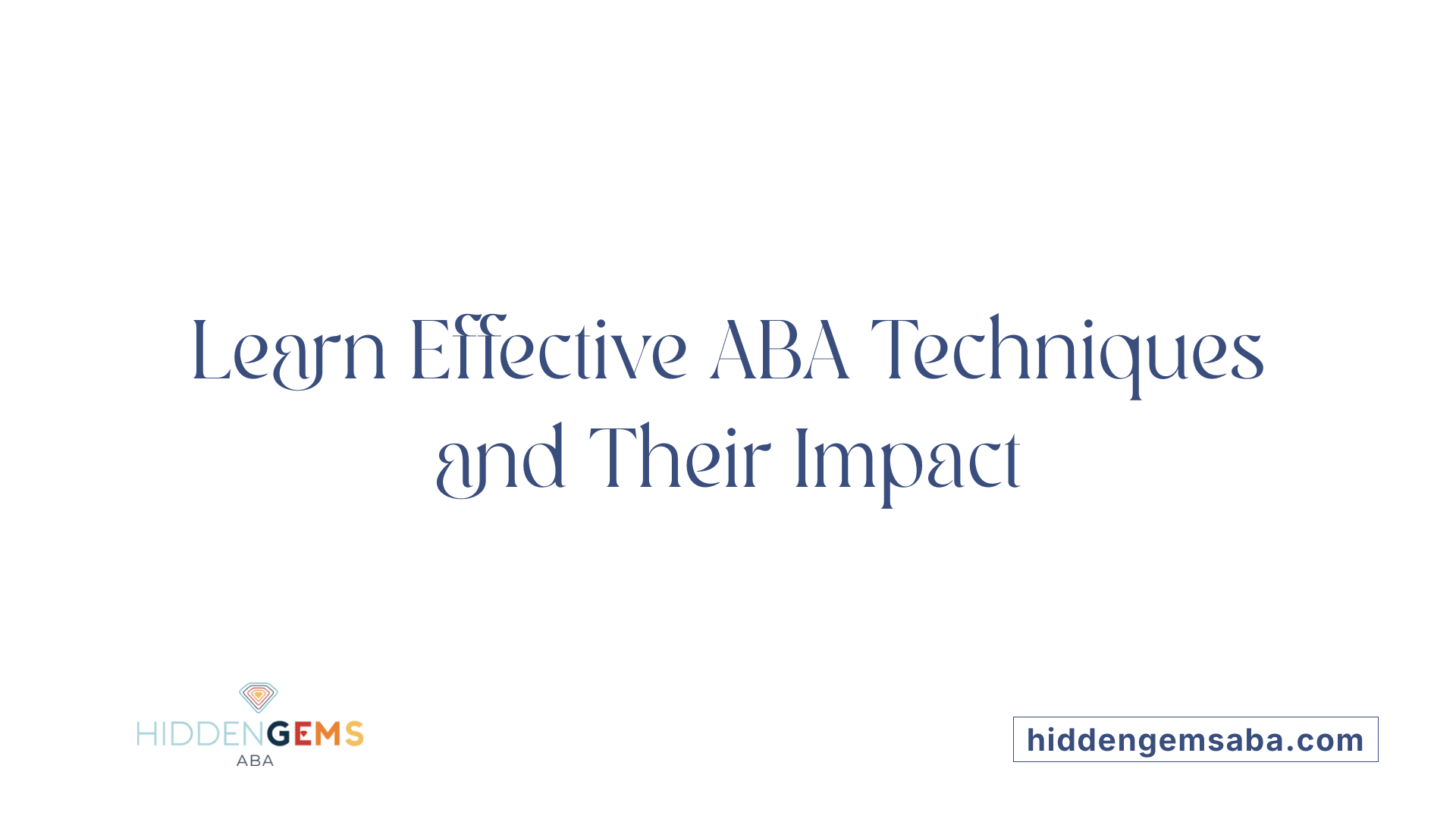 Learn Effective ABA Techniques and Their Impact

HIDDENGEMS
ABA

hiddengemsaba.com